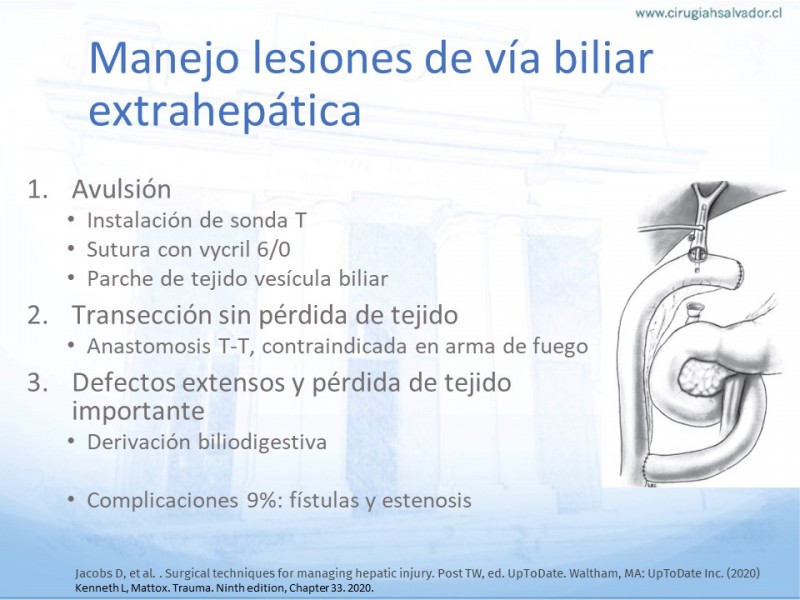 www.cirugiahsalvador.cl

Manejo lesiones de vía biliar extrahepática

1. Avulsión
• Instalación de sonda T
• Sutura con vycril 6/0
• Parche de tejido vesícula biliar
2. Transección sin pérdida de tejido
• Anastomosis T-T, contraindicada en arma de fuego
3. Defectos extensos y pérdida de tejido importante
• Derivación biliodigestiva

• Complicaciones 9%: fístulas y estenosis

Jacobs D, et al. . Surgical techniques for managing hepatic injury. Post TW, ed. UpToDate. Waltham, MA: UpToDate Inc. (2020)
Kenneth L, Mattox. Trauma. Ninth edition, Chapter 33. 2020.